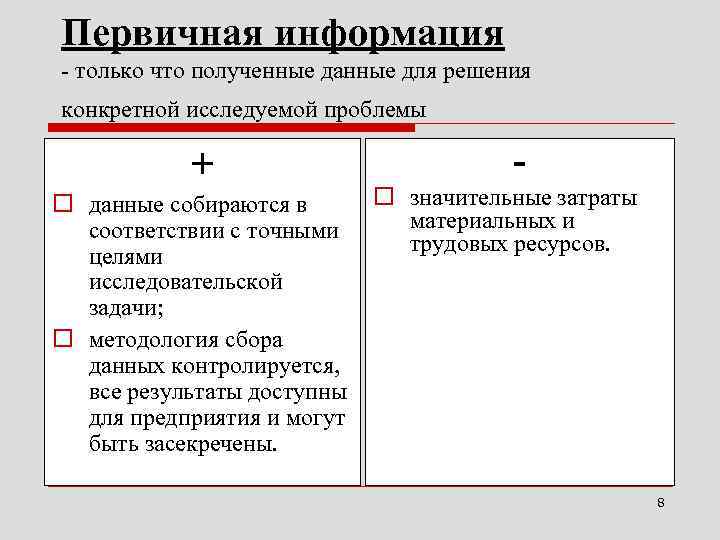 Первичная информация
- только что полученные данные для решения конкретной исследуемой проблемы

+

□ данные собираются в соответствии с точными целями исследовательской задачи;

□ методология сбора данных контролируется, все результаты доступны для предприятия и могут быть засекречены.

-

□ значительные затраты материальных и трудовых ресурсов.

8